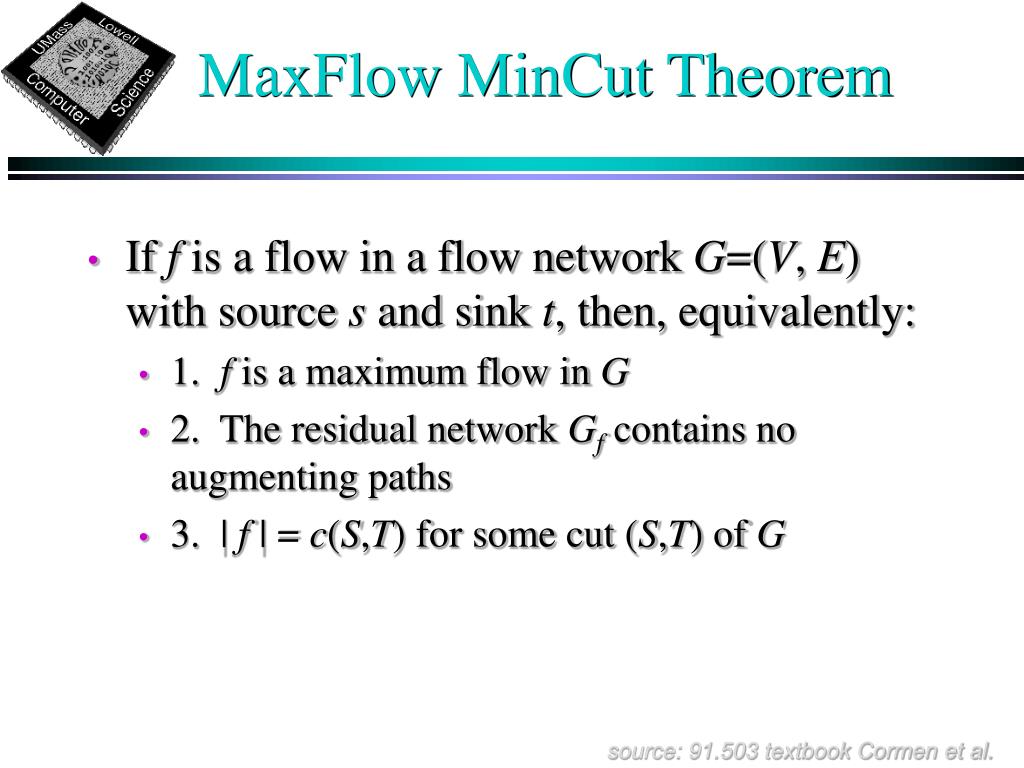 UMass Lowell Computer Science

MaxFlow MinCut Theorem

• If $f$ is a flow in a flow network $G=(V, E)$ with source $s$ and sink $t$, then, equivalently:

• 1. $f$ is a maximum flow in $G$

• 2. The residual network $G_f$ contains no augmenting paths

• 3. $|f| = c(S,T)$ for some cut $(S,T)$ of $G$

source: 91.503 textbook Cormen et al.